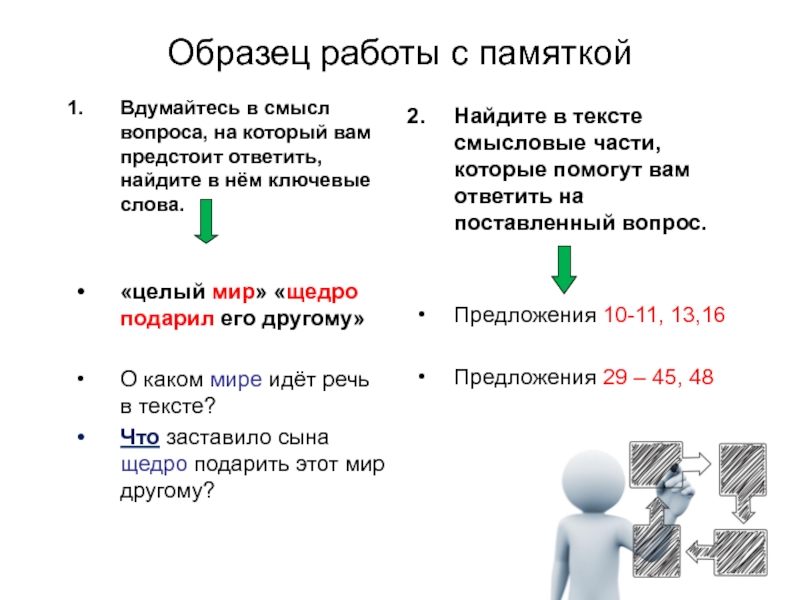 Образец работы с памяткой

1. Вдумайтесь в смысл вопроса, на который вам предстоит ответить, найдите в нём ключевые слова.

• «целый мир» «щедро подарил его другому»

• О каком мире идёт речь в тексте?

• Что заставило сына щедро подарить этот мир другому?

2. Найдите в тексте смысловые части, которые помогут вам ответить на поставленный вопрос.

• Предложения 10-11, 13,16

• Предложения 29 – 45, 48